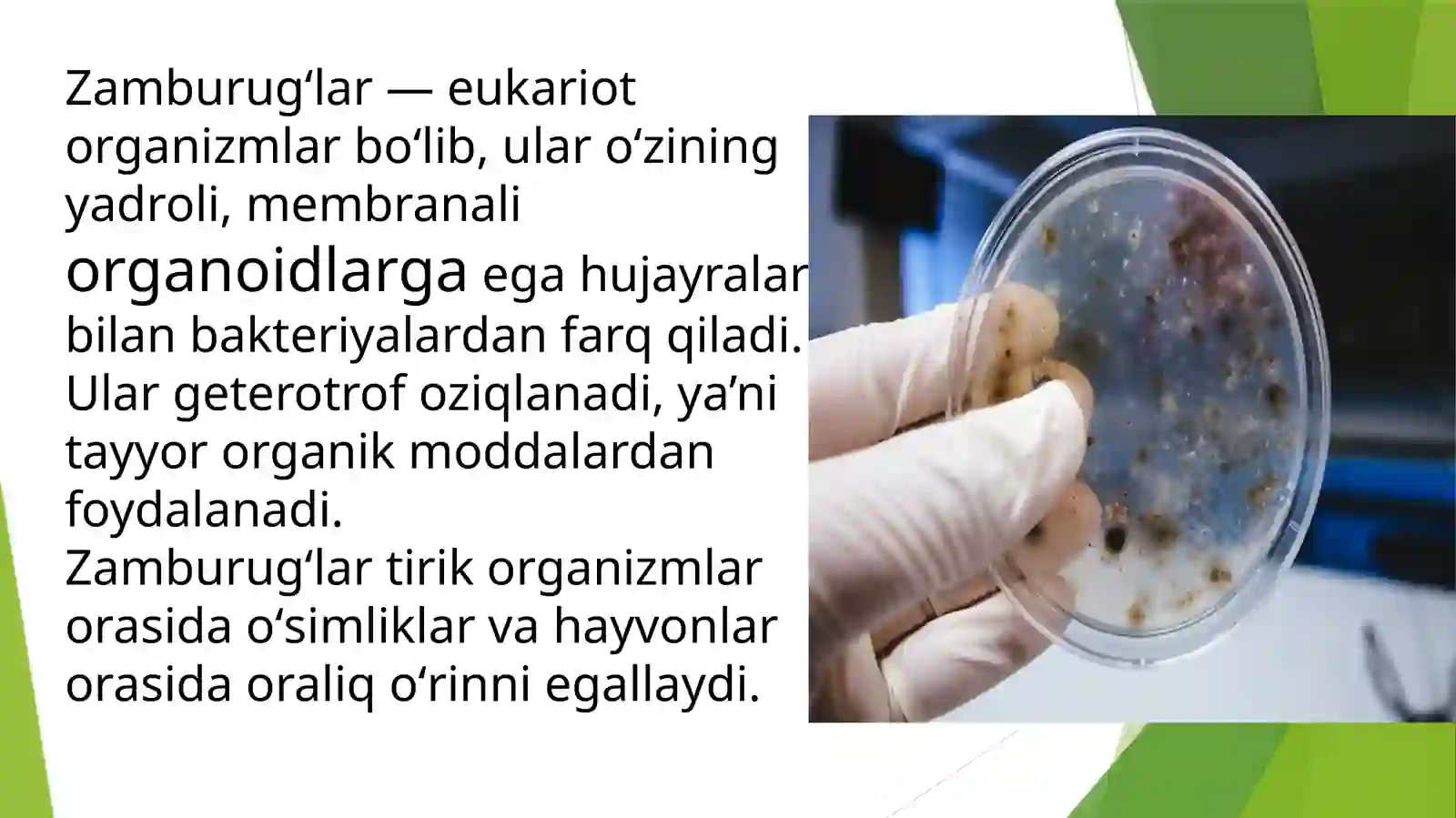 Zamburug‘lar — eukariot organizmlar bo‘lib, ular o‘zining yadroli, membranali organoidlarga ega hujayralar bilan bakteriyalardan farq qiladi. Ular geterotrof oziqlanadi, ya’ni tayyor organik moddalardan foydalanadi.
Zamburug‘lar tirik organizmlar orasida o‘simliklar va hayvonlar orasida oraliq o‘rinni egallaydi.